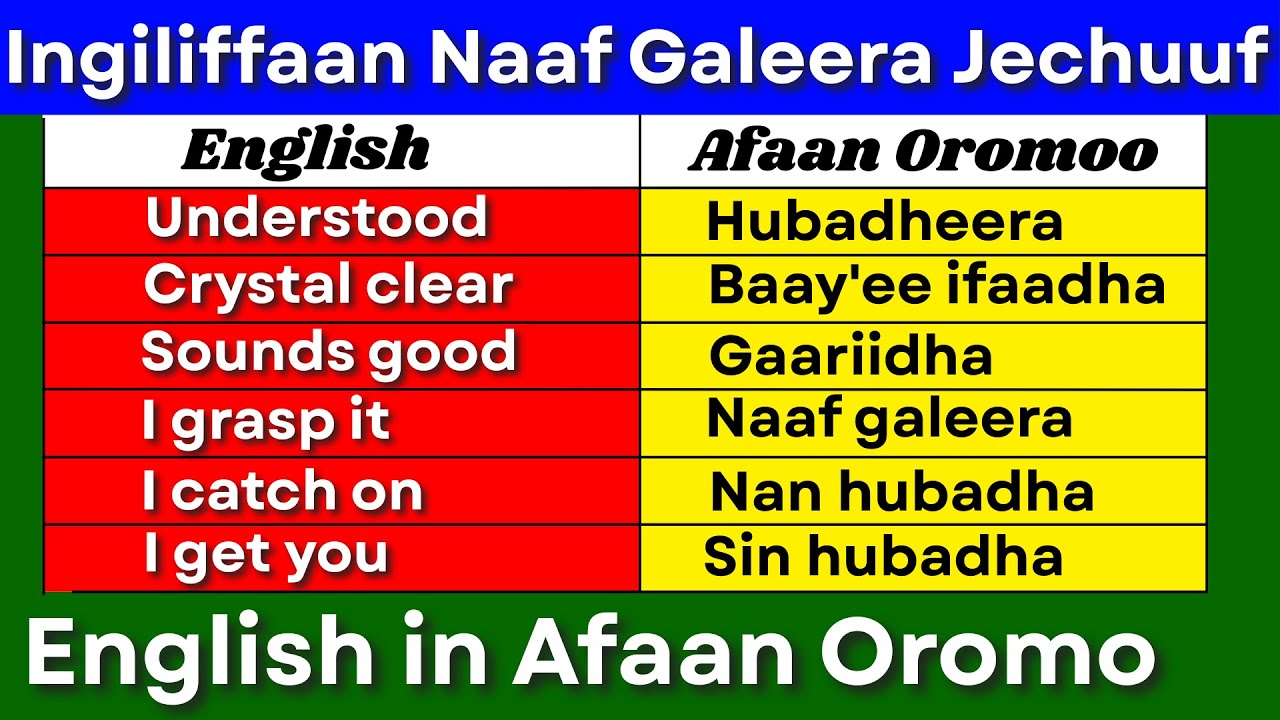 Ingiliffaan Naaf Galeera Jechuuf

| English | Afaan Oromoo |
|---|---|
| Understood | Hubadheera |
| Crystal clear | Baay'ee ifaadha |
| Sounds good | Gaariidha |
| I grasp it | Naaf galeera |
| I catch on | Nan hubadha |
| I get you | Sin hubadha |

English in Afaan Oromo